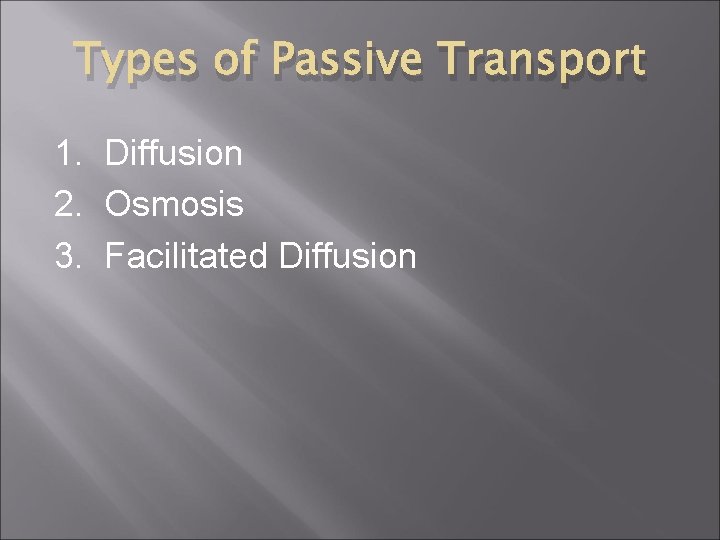 Types of Passive Transport

1. Diffusion
2. Osmosis
3. Facilitated Diffusion